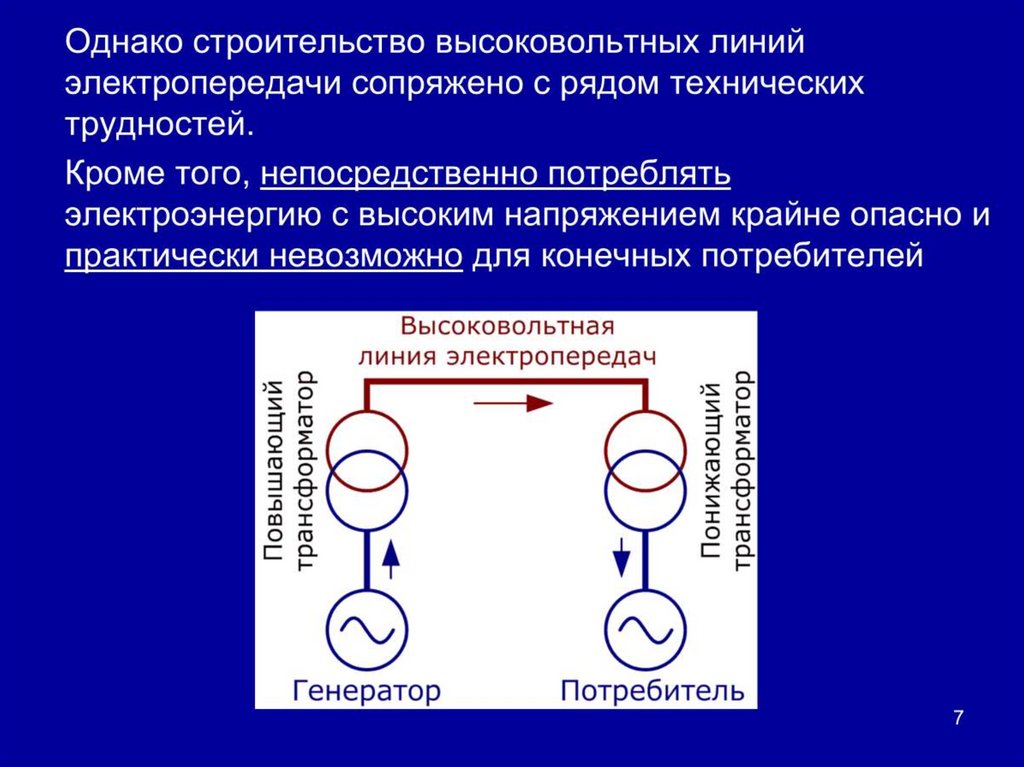 Однако строительство высоковольтных линий электропередачи сопряжено с рядом технических трудностей.

Кроме того, непосредственно потреблять электроэнергию с высоким напряжением крайне опасно и практически невозможно для конечных потребителей

Высоковольтная линия электропередач

Повышающий трансформатор

Понижающий трансформатор

Генератор

Потребитель

7